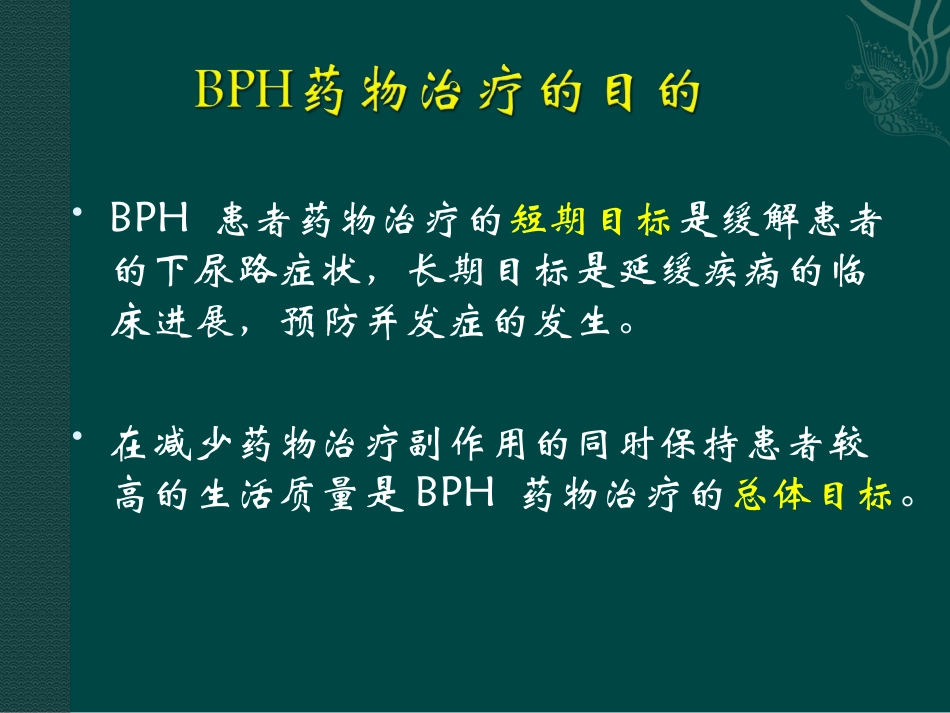 BPH药物治疗的目的

• BPH 患者药物治疗的短期目标是缓解患者的下尿路症状，长期目标是延缓疾病的临床进展，预防并发症的发生。

• 在减少药物治疗副作用的同时保持患者较高的生活质量是 BPH 药物治疗的总体目标。